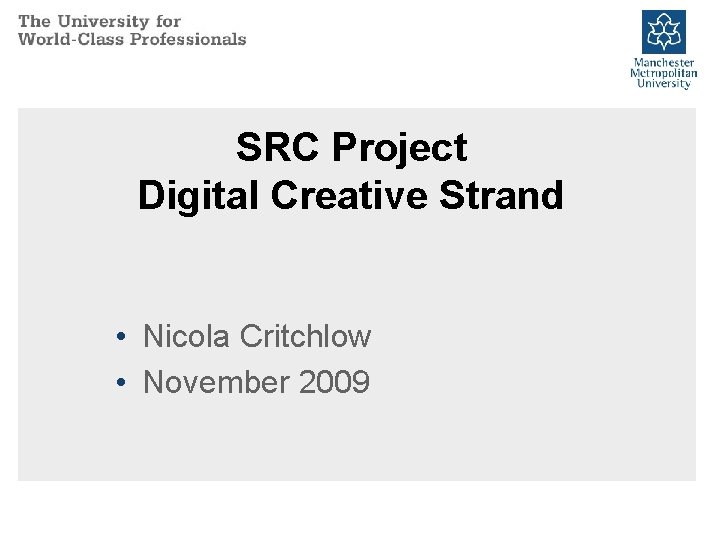 The University for
World-Class Professionals

Manchester
Metropolitan
University

SRC Project
Digital Creative Strand

• Nicola Critchlow
• November 2009